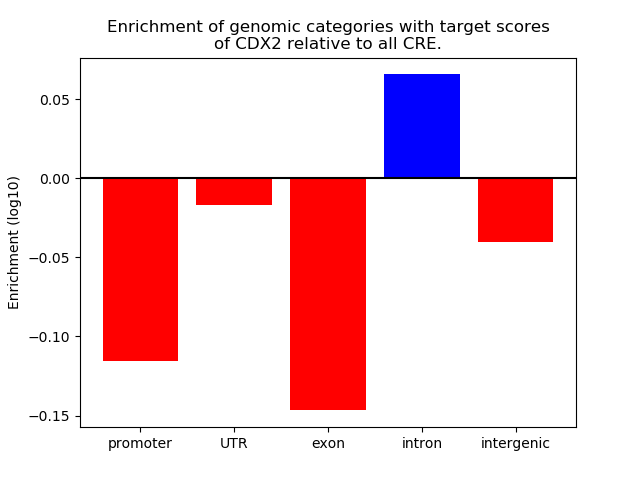 Enrichment of genomic categories with target scores of CDX2 relative to all CRE.

Enrichment (log10)

0.05
0.00
−0.05
−0.10
−0.15

promoter UTR exon intron intergenic